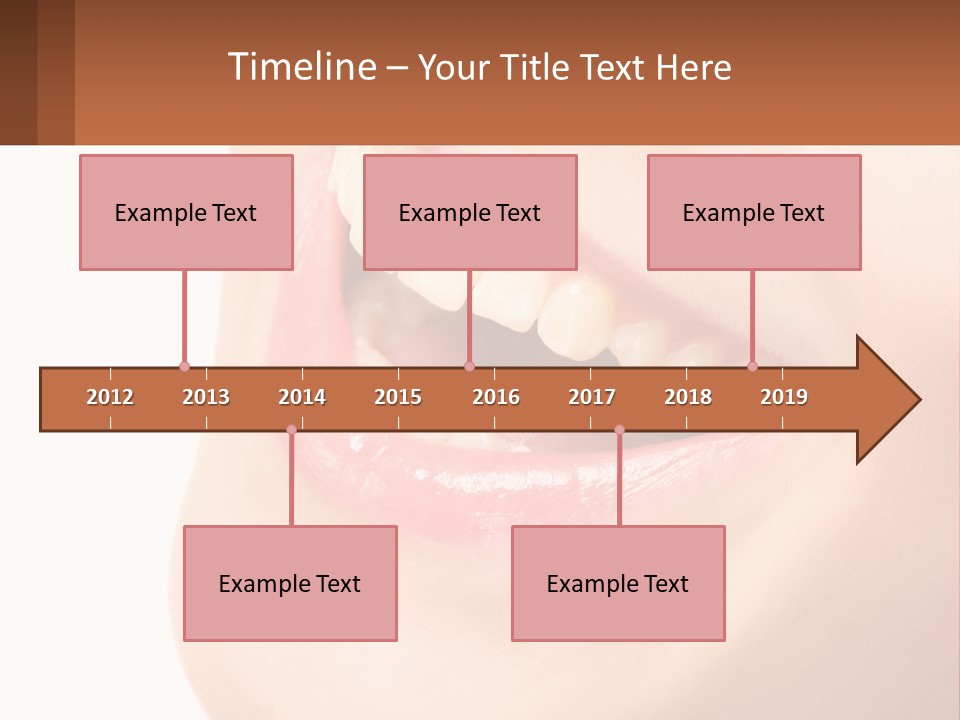 Timeline – Your Title Text Here

Example Text

Example Text

Example Text

2012 2013 2014 2015 2016 2017 2018 2019

Example Text

Example Text